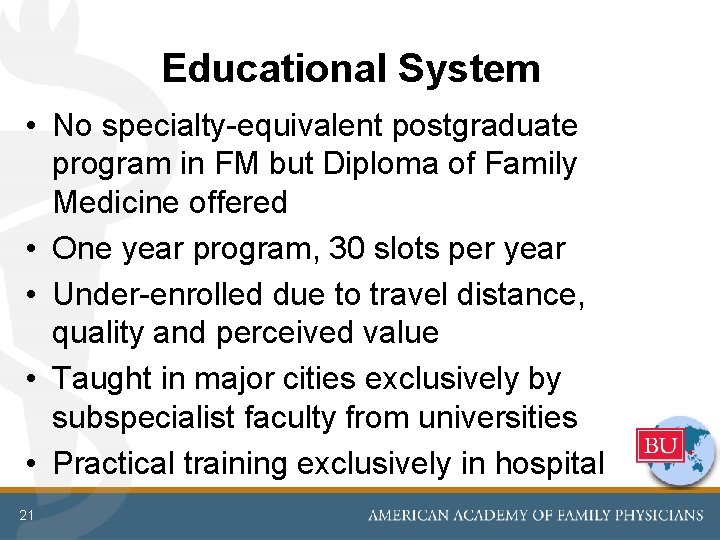 Educational System

• No specialty-equivalent postgraduate program in FM but Diploma of Family Medicine offered
• One year program, 30 slots per year
• Under-enrolled due to travel distance, quality and perceived value
• Taught in major cities exclusively by subspecialist faculty from universities
• Practical training exclusively in hospital

BU

21

AMERICAN ACADEMY OF FAMILY PHYSICIANS